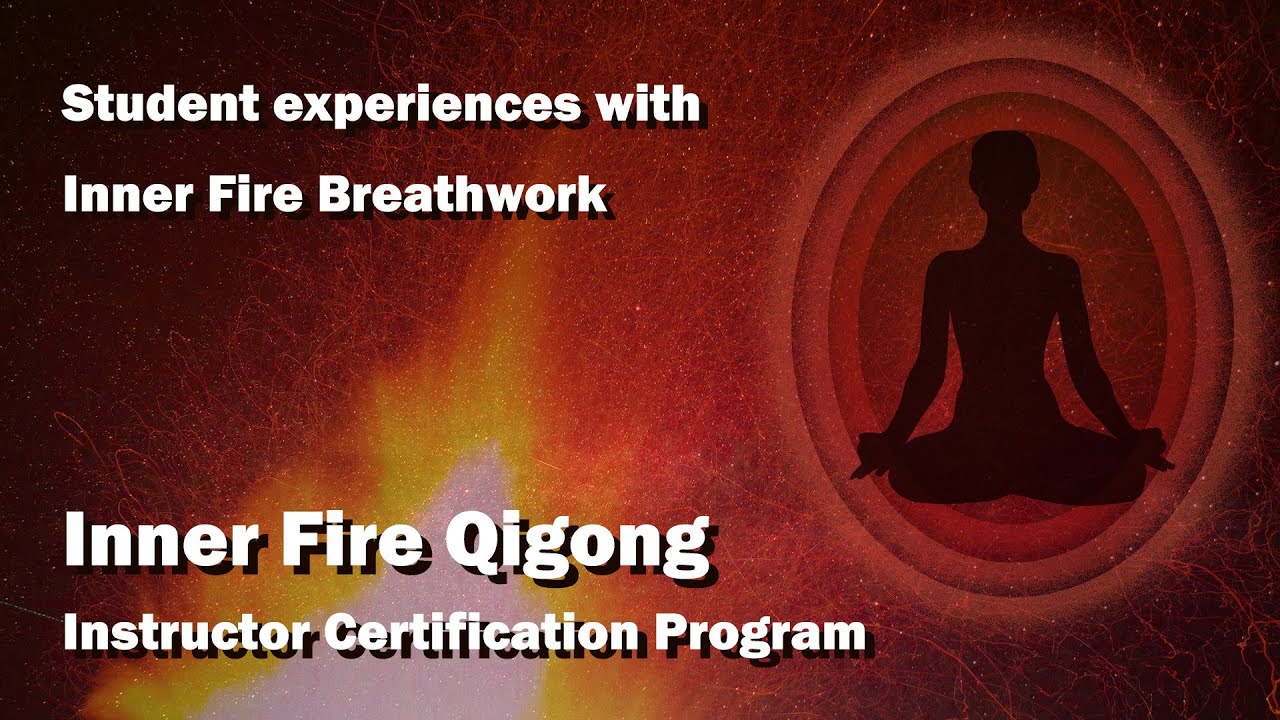 Student experiences with
Inner Fire Breathwork

Inner Fire Qigong
Instructor Certification Program